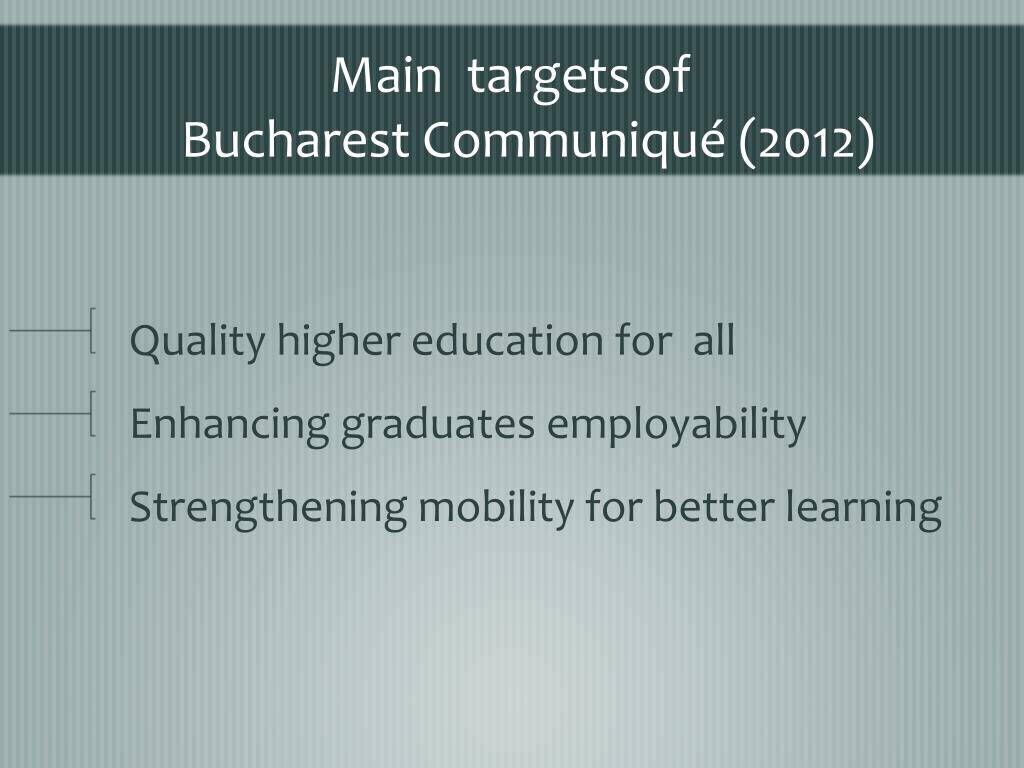 Main targets of
Bucharest Communiqué (2012)

Quality higher education for all
Enhancing graduates employability
Strengthening mobility for better learning